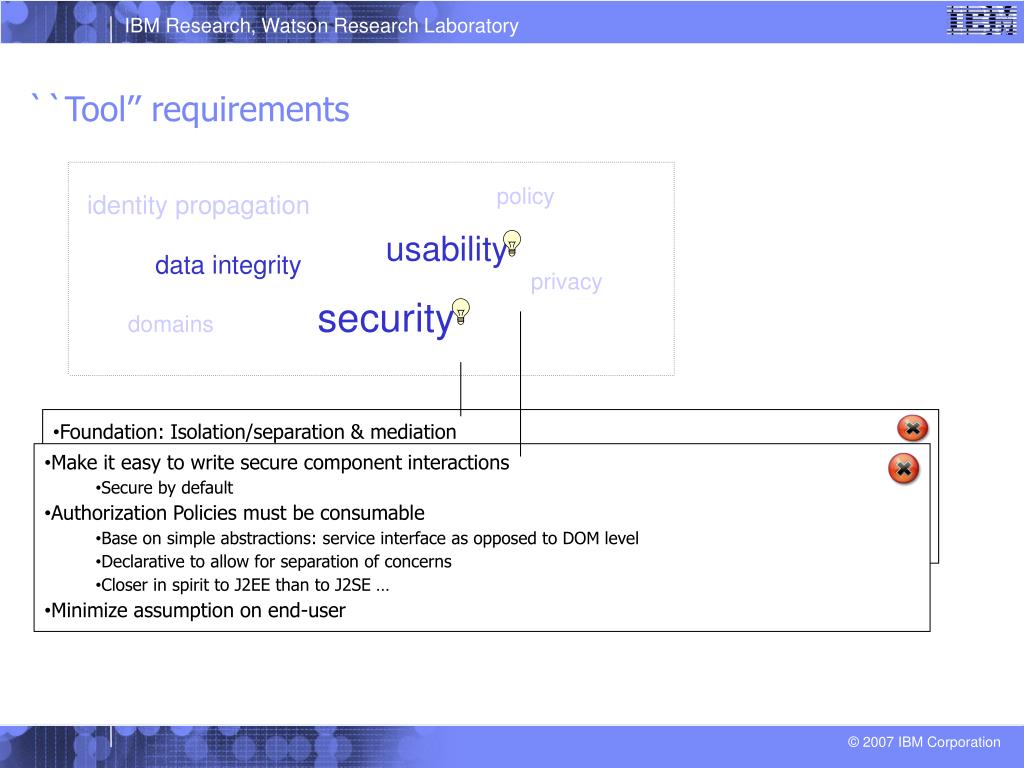 IBM Research, Watson Research Laboratory

IBM

``Tool” requirements

identity propagation

policy

usability

data integrity

privacy

domains

security

•Foundation: Isolation/separation & mediation

•Make it easy to write secure component interactions

•Secure by default

•Authorization Policies must be consumable

•Base on simple abstractions: service interface as opposed to DOM level

•Declarative to allow for separation of concerns

•Closer in spirit to J2EE than to J2SE …

•Minimize assumption on end-user

© 2007 IBM Corporation